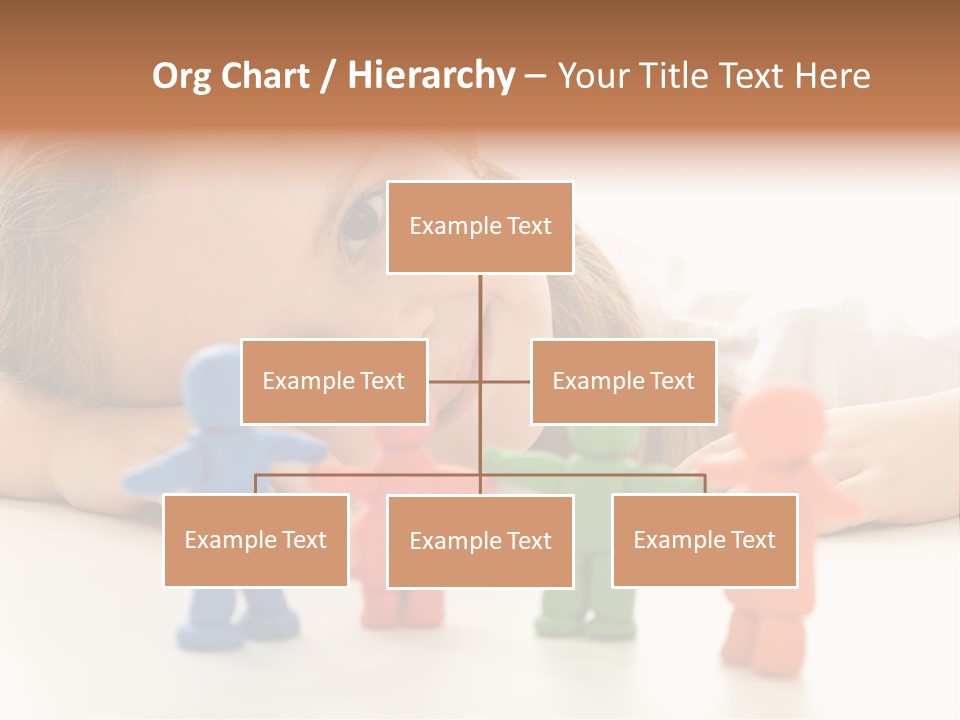 Org Chart / Hierarchy – Your Title Text Here

Example Text

Example Text

Example Text

Example Text

Example Text

Example Text